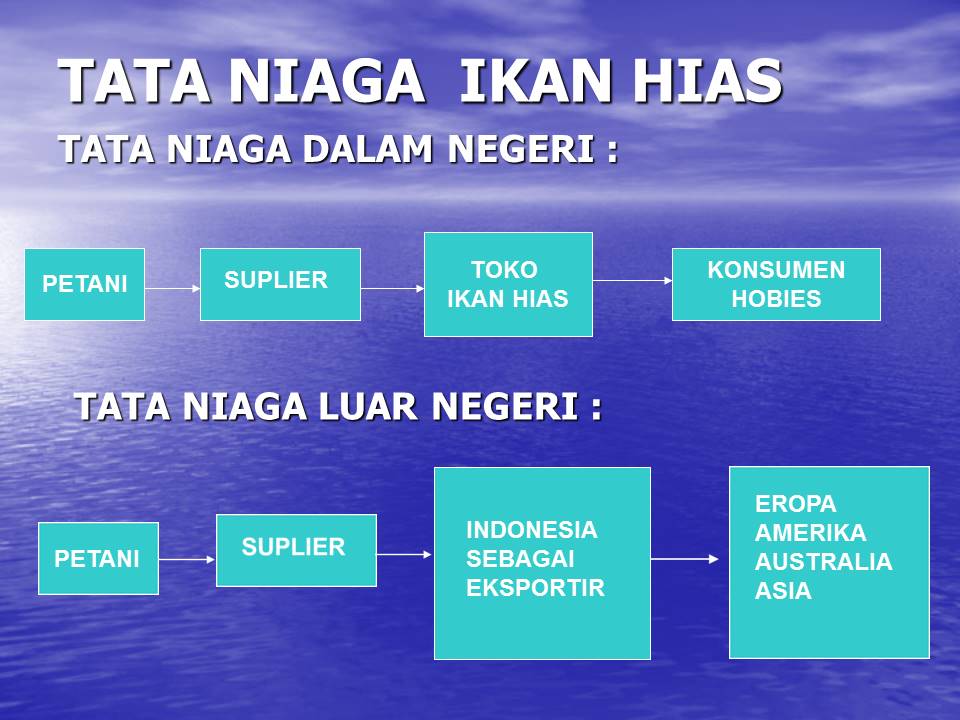 TATA NIAGA IKAN HIAS

TATA NIAGA DALAM NEGERI :

PETANI

SUPLIER

TOKO IKAN HIAS

KONSUMEN HOBIES

TATA NIAGA LUAR NEGERI :

PETANI

SUPLIER

INDONESIA SEBAGAI EKSPORTIR

EROPA
AMERIKA
AUSTRALIA
ASIA